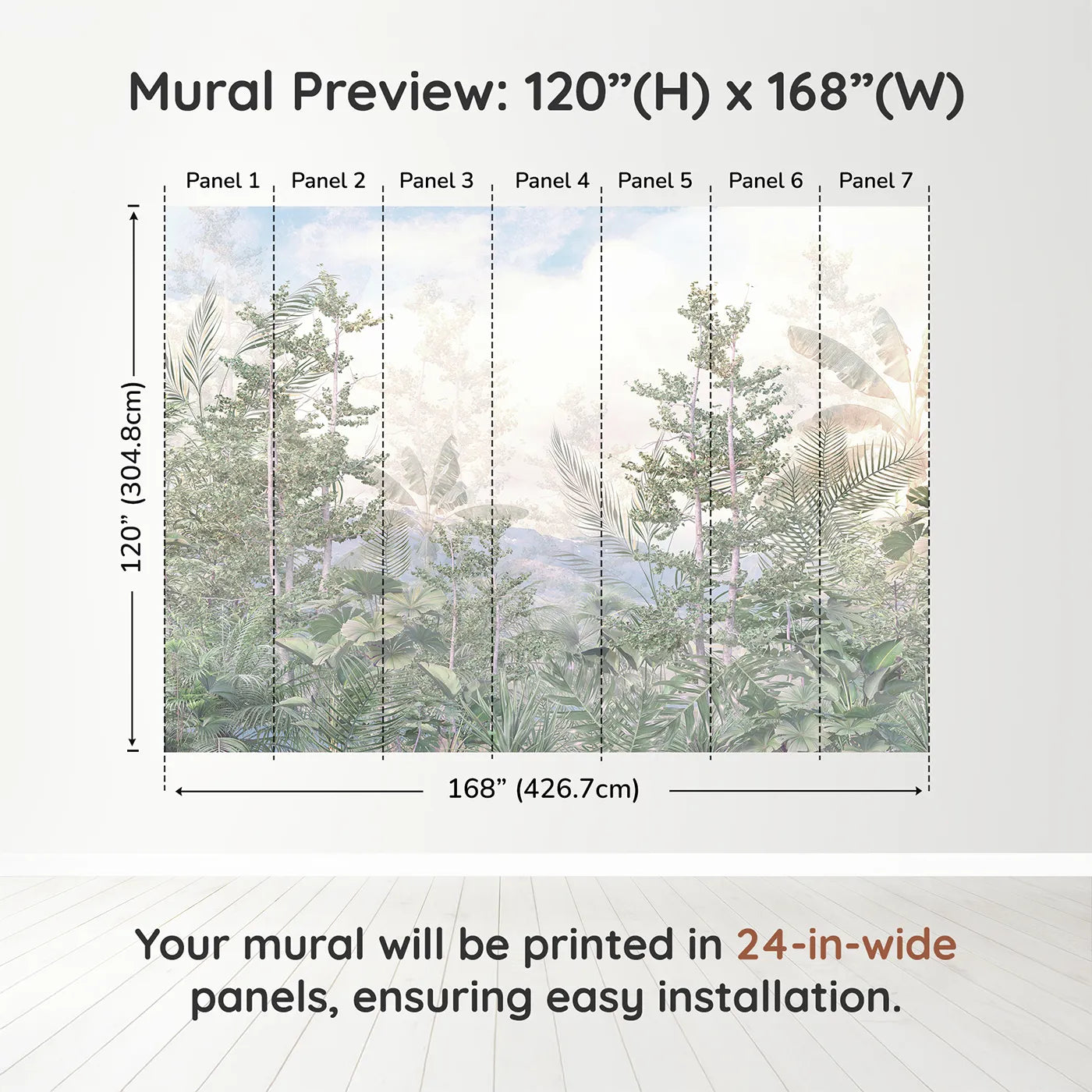 Mural Preview: 120”(H) x 168”(W)

Panel 1 Panel 2 Panel 3 Panel 4 Panel 5 Panel 6 Panel 7

120” (304.8cm)

168” (426.7cm)

Your mural will be printed in 24-in-wide panels, ensuring easy installation.